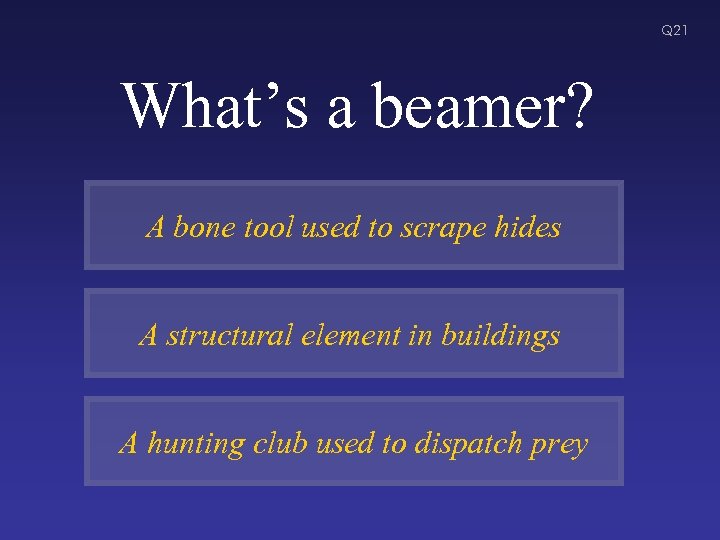 Q21

What’s a beamer?

A bone tool used to scrape hides

A structural element in buildings

A hunting club used to dispatch prey